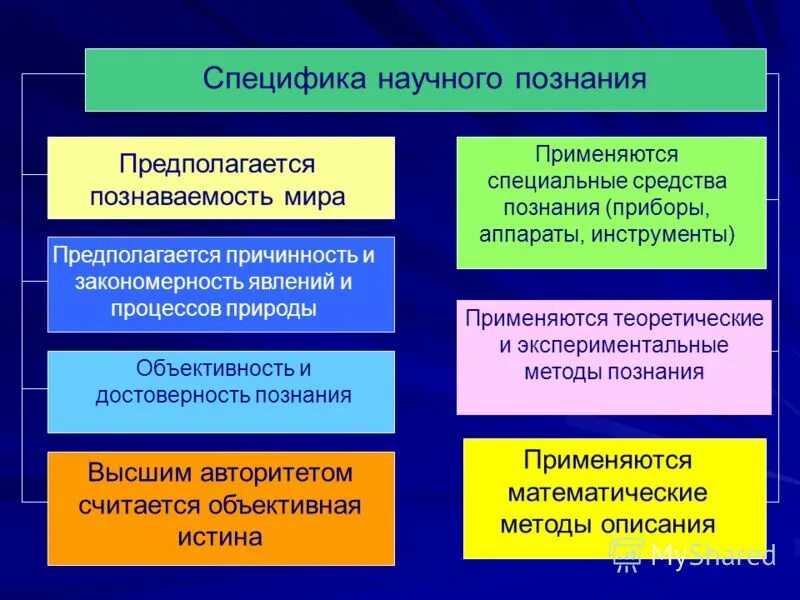 Специфика научного познания

Предполагается познаваемость мира

Предполагается причинность и закономерность явлений и процессов природы

Объективность и достоверность познания

Высшим авторитетом считается объективная истина

Применяются специальные средства познания (приборы, аппараты, инструменты)

Применяются теоретические и экспериментальные методы познания

Применяются математические методы описания

MyShared